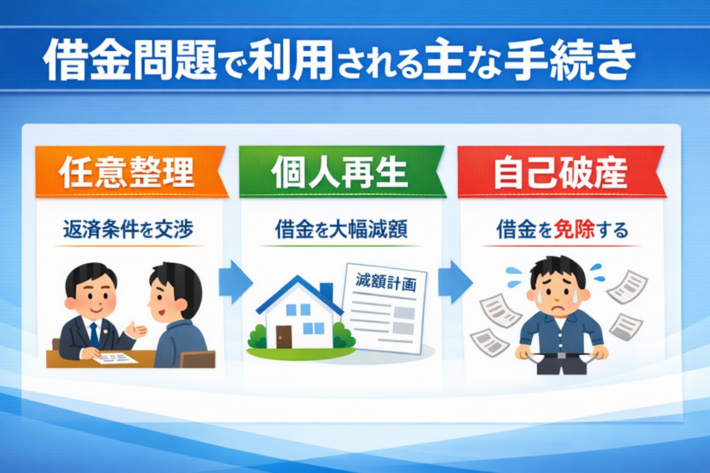 借金問題で利用される主な手続き

任意整理

返済条件を交渉

個人再生

借金を大幅減額

減額計画

自己破産

借金を免除する